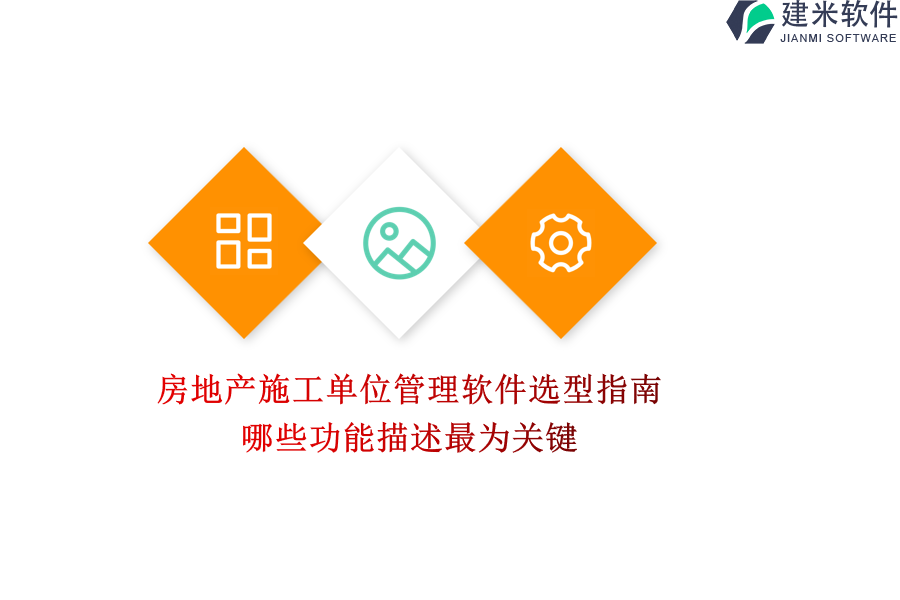 建米软件
JIANMI SOFTWARE

房地产施工单位管理软件选型指南
哪些功能描述最为关键